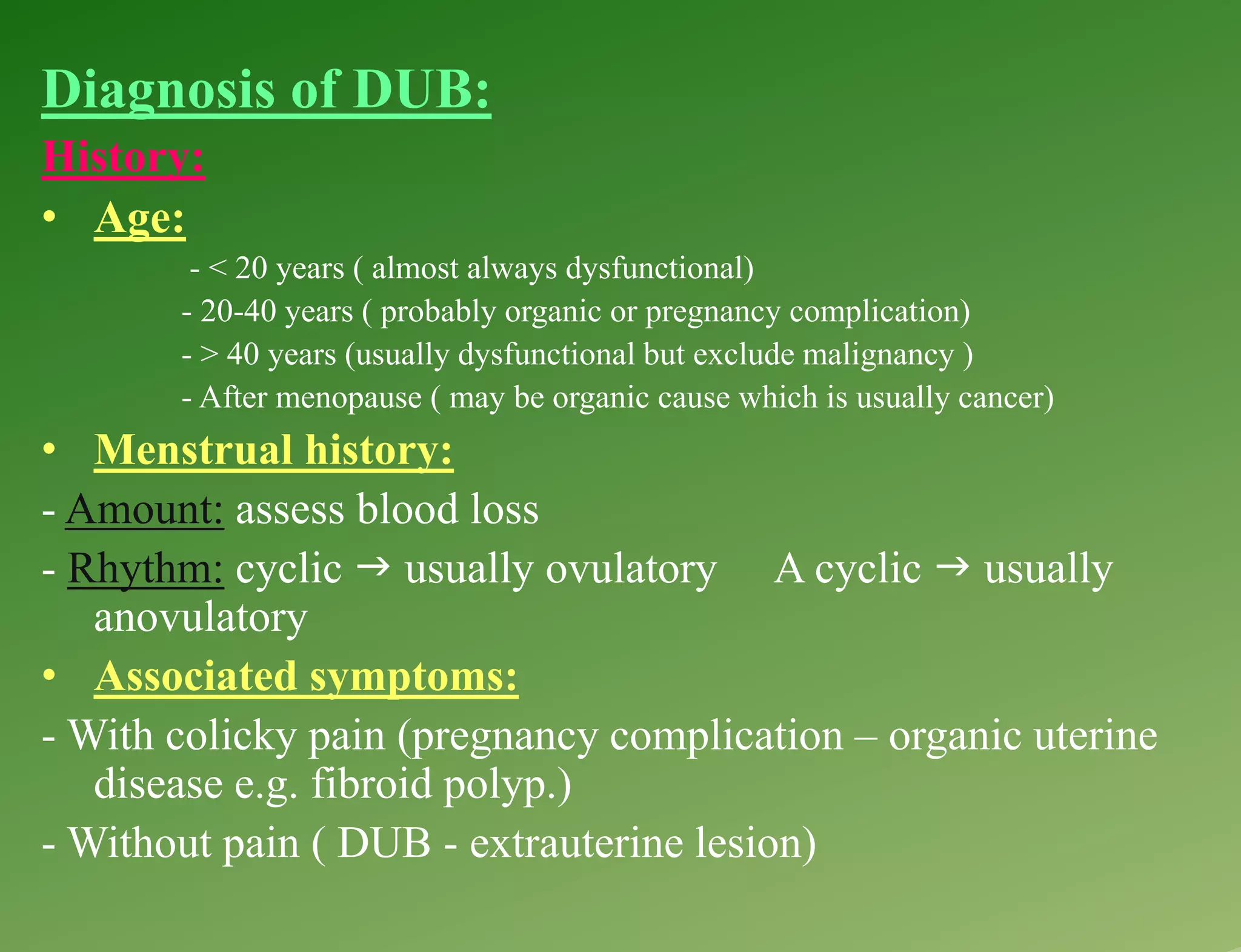 Diagnosis of DUB:

History:

• Age:

- < 20 years ( almost always dysfunctional)
- 20-40 years ( probably organic or pregnancy complication)
- > 40 years (usually dysfunctional but exclude malignancy )
- After menopause ( may be organic cause which is usually cancer)

• Menstrual history:

- Amount: assess blood loss
- Rhythm: cyclic → usually ovulatory A cyclic → usually anovulatory

• Associated symptoms:

- With colicky pain (pregnancy complication – organic uterine disease e.g. fibroid polyp.)
- Without pain ( DUB - extrauterine lesion)